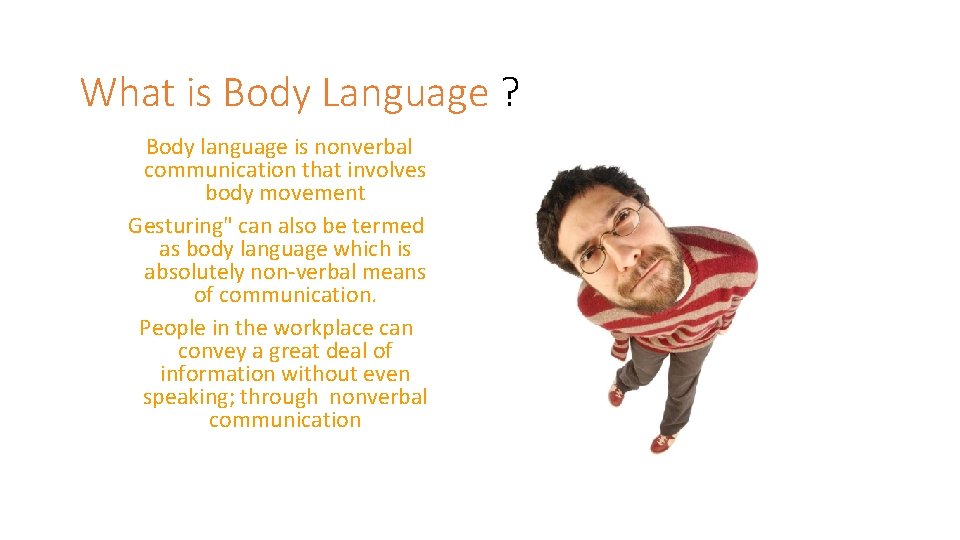 What is Body Language ?

Body language is nonverbal communication that involves body movement

Gesturing" can also be termed as body language which is absolutely non-verbal means of communication.

People in the workplace can convey a great deal of information without even speaking; through nonverbal communication